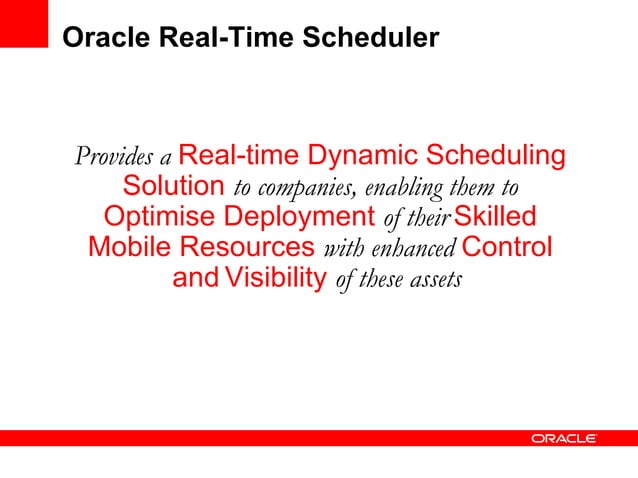 Oracle Real-Time Scheduler

Provides a Real-time Dynamic Scheduling Solution to companies, enabling them to Optimise Deployment of their Skilled Mobile Resources with enhanced Control and Visibility of these assets

ORACLE